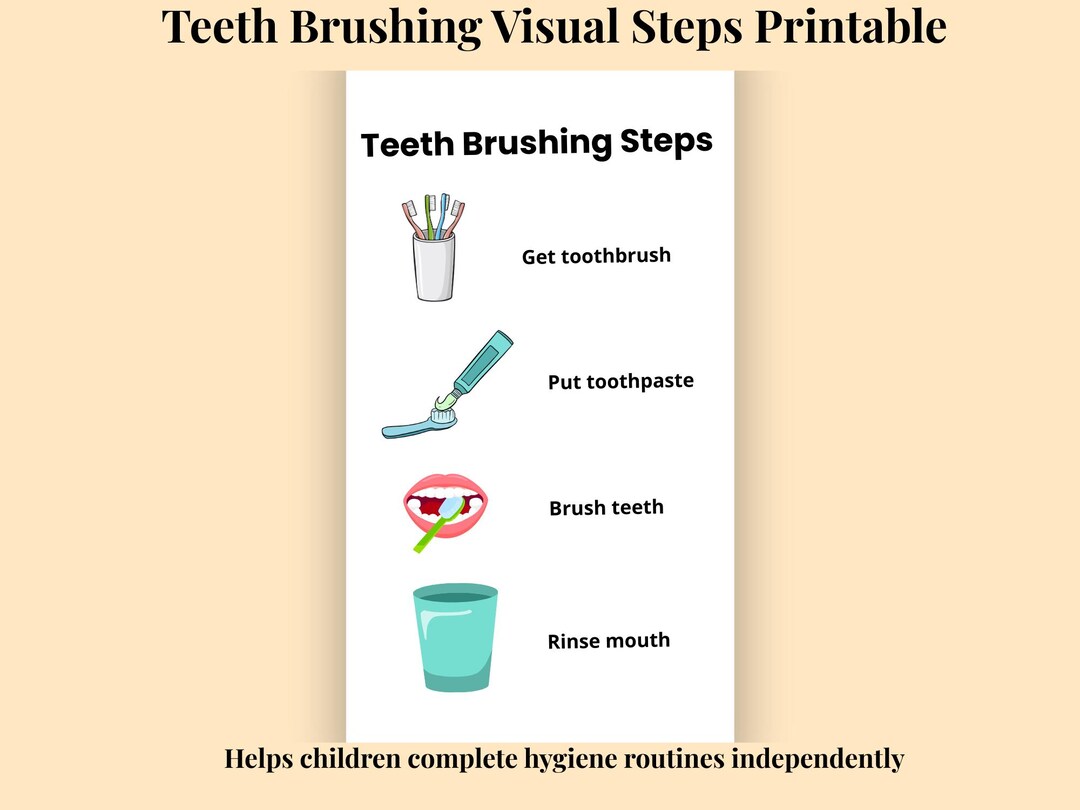 Teeth Brushing Visual Steps Printable

Teeth Brushing Steps

Get toothbrush

Put toothpaste

Brush teeth

Rinse mouth

Helps children complete hygiene routines independently